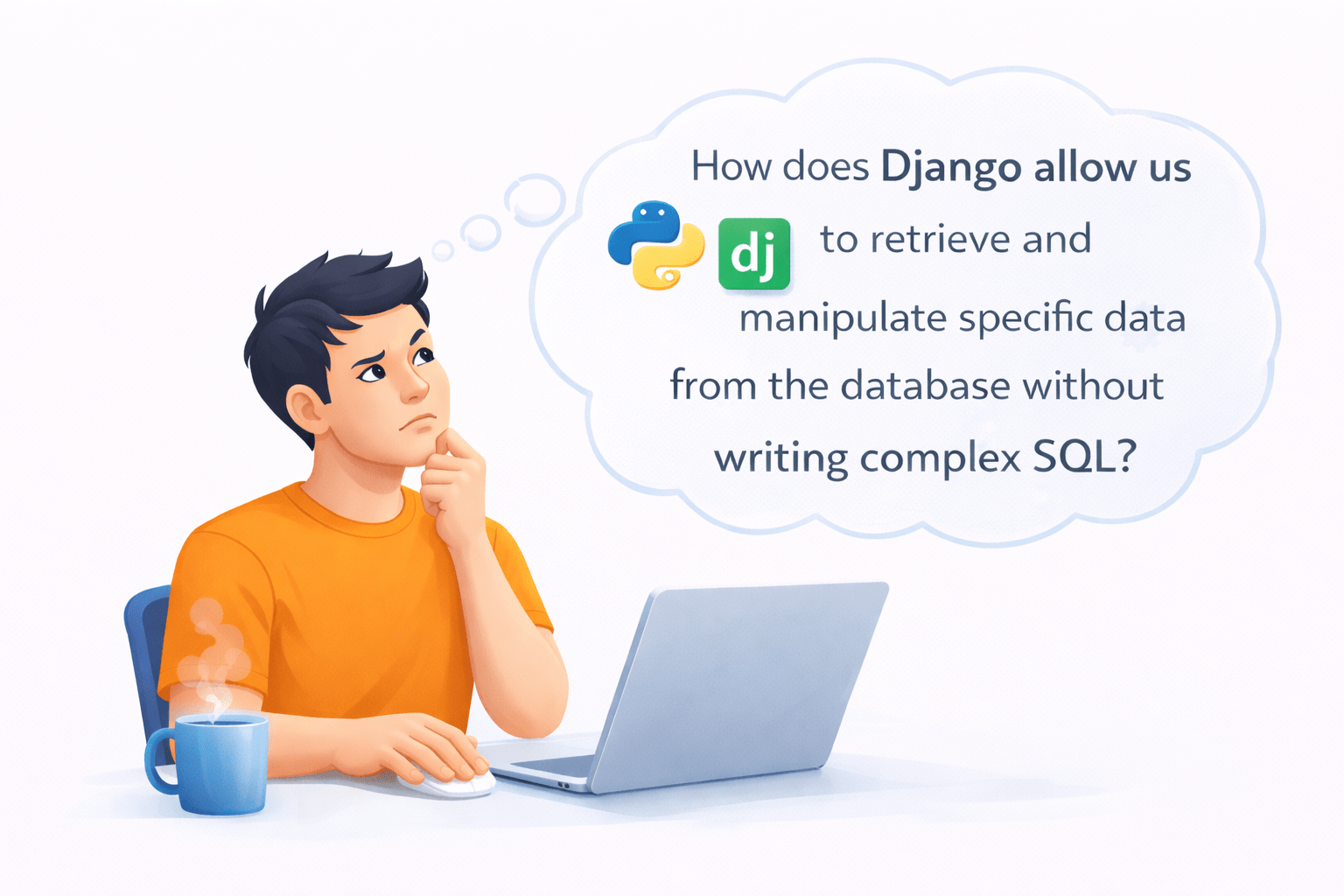 How does Django allow us

dj to retrieve and

manipulate specific data

from the database without

writing complex SQL?